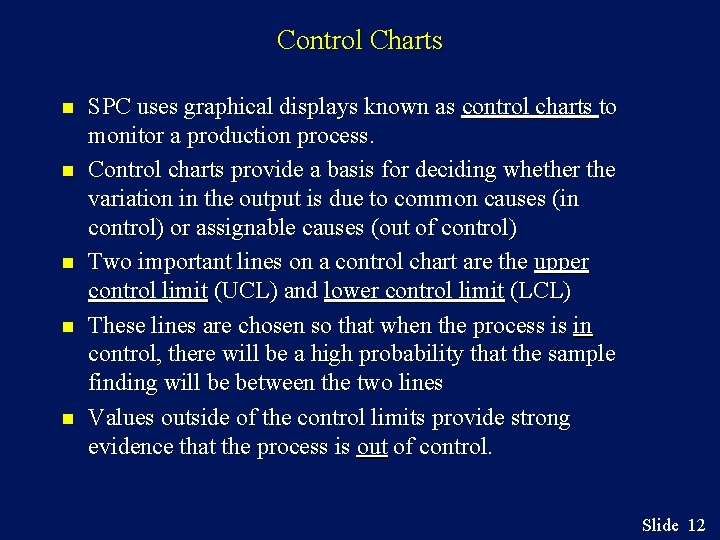 Control Charts

- SPC uses graphical displays known as control charts to monitor a production process.
- Control charts provide a basis for deciding whether the variation in the output is due to common causes (in control) or assignable causes (out of control)
- Two important lines on a control chart are the upper control limit (UCL) and lower control limit (LCL)
- These lines are chosen so that when the process is in control, there will be a high probability that the sample finding will be between the two lines
- Values outside of the control limits provide strong evidence that the process is out of control.

Slide 12